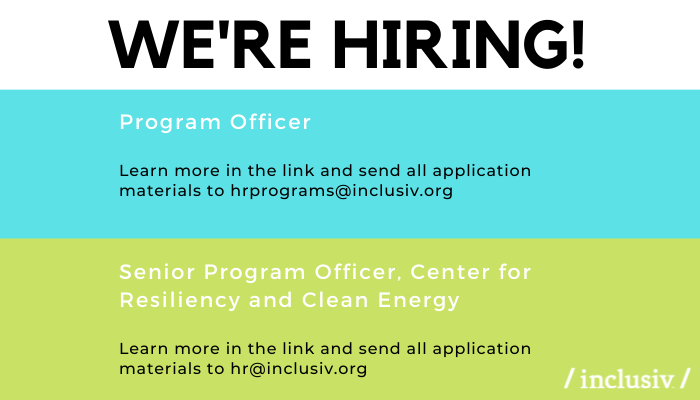 WE'RE HIRING!

Program Officer

Learn more in the link and send all application materials to hrprograms@inclusiv.org

Senior Program Officer, Center for Resiliency and Clean Energy

Learn more in the link and send all application materials to hr@inclusiv.org

/ inclusiv /